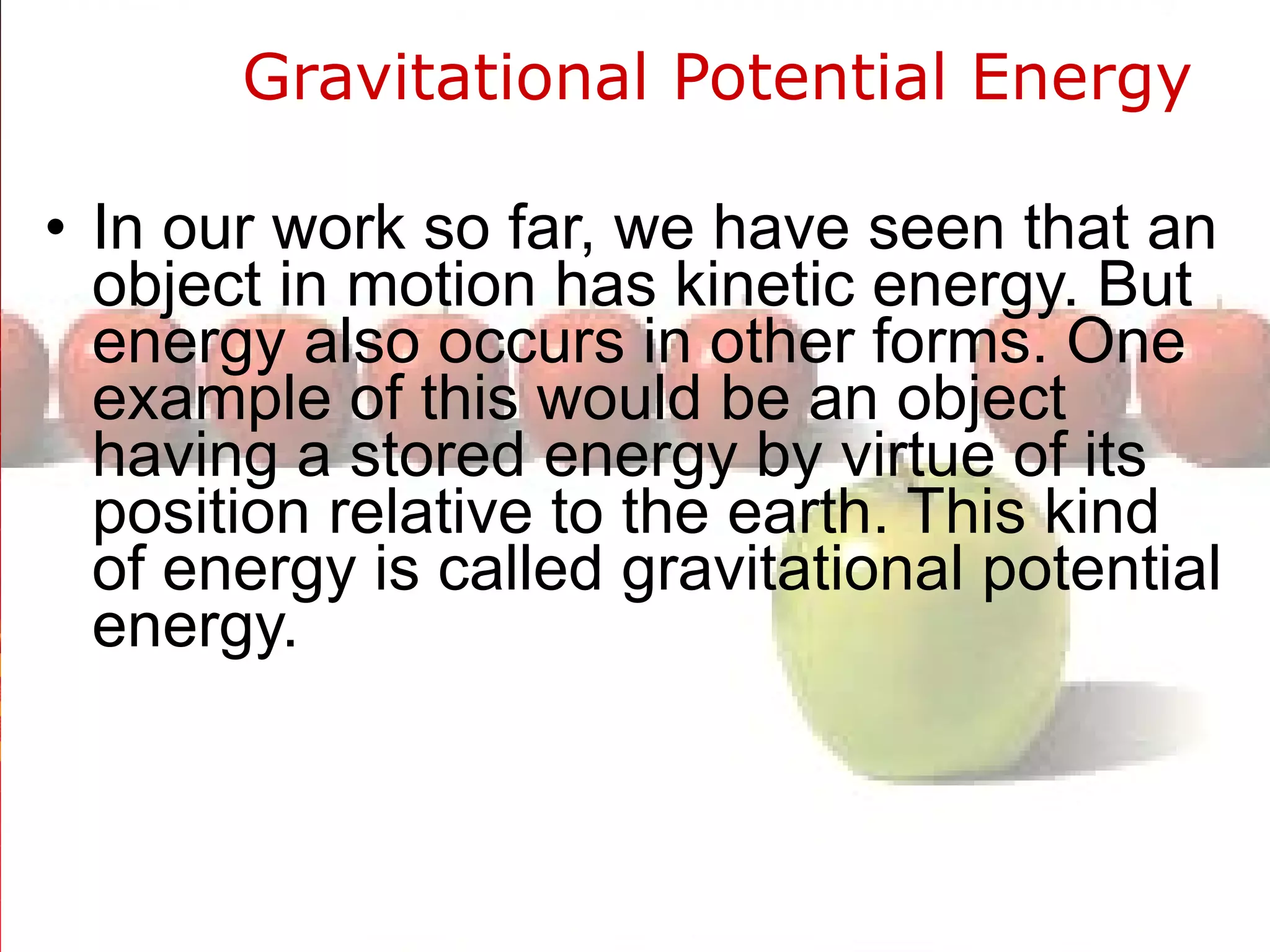 Gravitational Potential Energy

• In our work so far, we have seen that an object in motion has kinetic energy. But energy also occurs in other forms. One example of this would be an object having a stored energy by virtue of its position relative to the earth. This kind of energy is called gravitational potential energy.